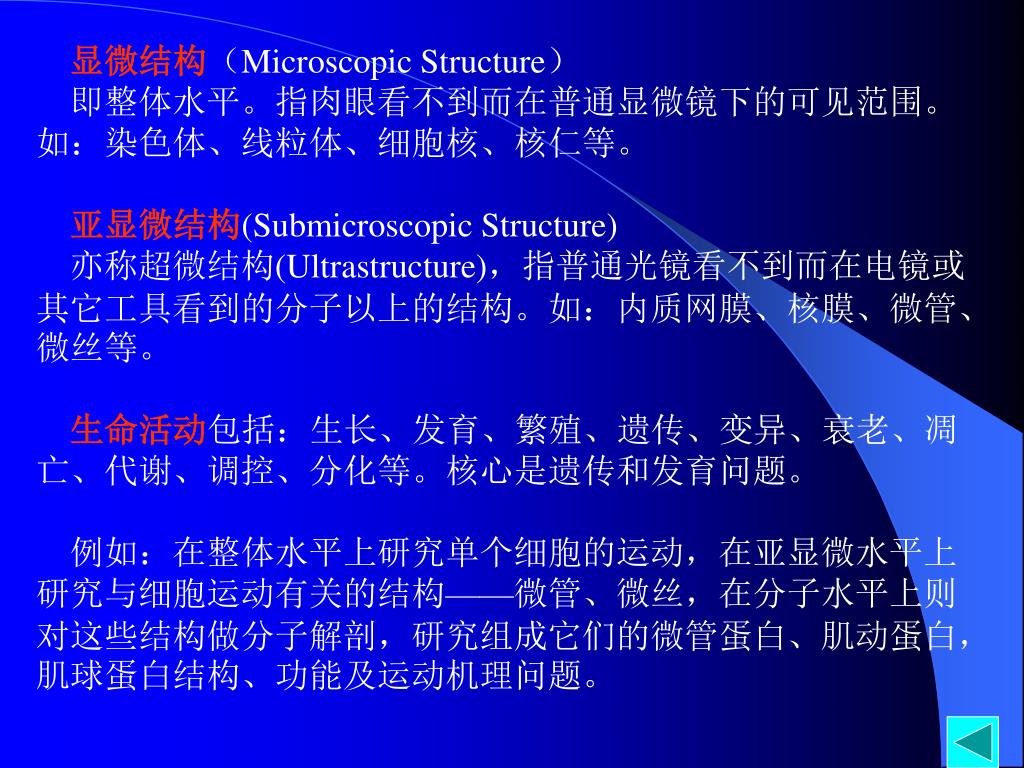 显微结构（Microscopic Structure）
即整体水平。指肉眼看不到而在普通显微镜下的可见范围。如：染色体、线粒体、细胞核、核仁等。

亚显微结构(Submicroscopic Structure)
亦称超微结构(Ultrastructure)，指普通光镜看不到而在电镜或其它工具看到的分子以上的结构。如：内质网膜、核膜、微管、微丝等。

生命活动包括：生长、发育、繁殖、遗传、变异、衰老、凋亡、代谢、调控、分化等。核心是遗传和发育问题。

例如：在整体水平上研究单个细胞的运动，在亚显微水平上研究与细胞运动有关的结构——微管、微丝，在分子水平上则对这些结构做分子解剖，研究组成它们的微管蛋白、肌动蛋白，肌球蛋白结构、功能及运动机理问题。